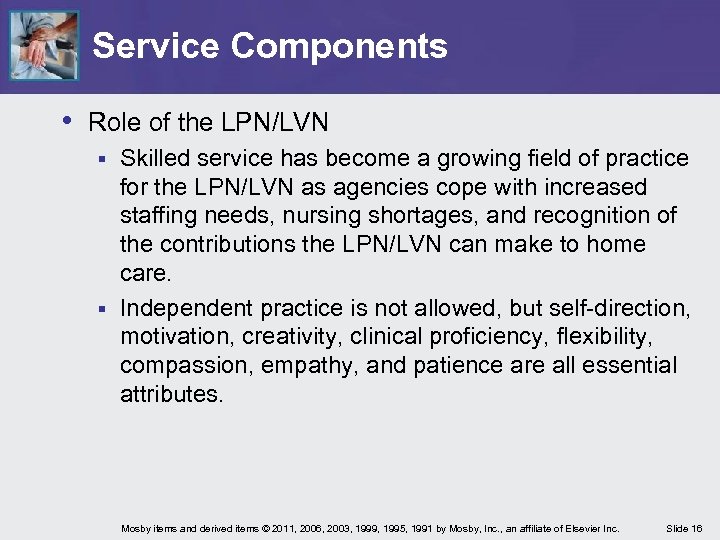 Service Components

• Role of the LPN/LVN
▪ Skilled service has become a growing field of practice for the LPN/LVN as agencies cope with increased staffing needs, nursing shortages, and recognition of the contributions the LPN/LVN can make to home care.
▪ Independent practice is not allowed, but self-direction, motivation, creativity, clinical proficiency, flexibility, compassion, empathy, and patience are all essential attributes.

Mosby items and derived items © 2011, 2006, 2003, 1999, 1995, 1991 by Mosby, Inc., an affiliate of Elsevier Inc. Slide 16